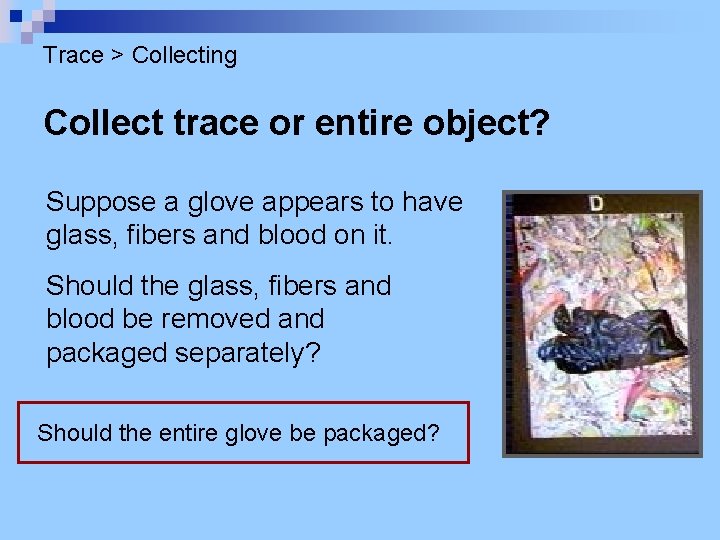 Trace > Collecting

Collect trace or entire object?

Suppose a glove appears to have glass, fibers and blood on it.

Should the glass, fibers and blood be removed and packaged separately?

Should the entire glove be packaged?

D